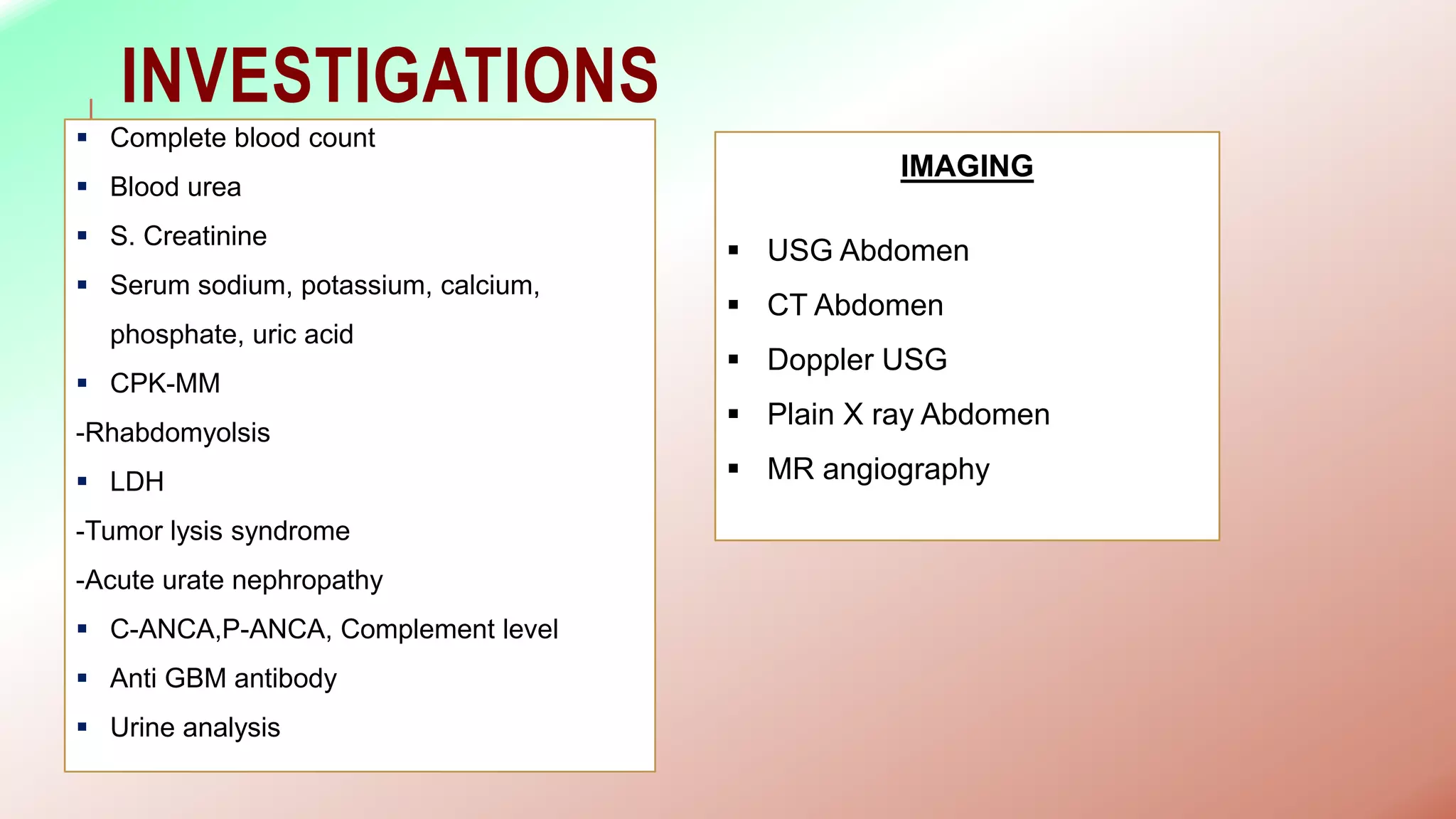 INVESTIGATIONS

▪ Complete blood count
▪ Blood urea
▪ S. Creatinine
▪ Serum sodium, potassium, calcium, phosphate, uric acid
▪ CPK-MM
-Rhabdomyolsis
▪ LDH
-Tumor lysis syndrome
-Acute urate nephropathy
▪ C-ANCA,P-ANCA, Complement level
▪ Anti GBM antibody
▪ Urine analysis

IMAGING

▪ USG Abdomen
▪ CT Abdomen
▪ Doppler USG
▪ Plain X ray Abdomen
▪ MR angiography